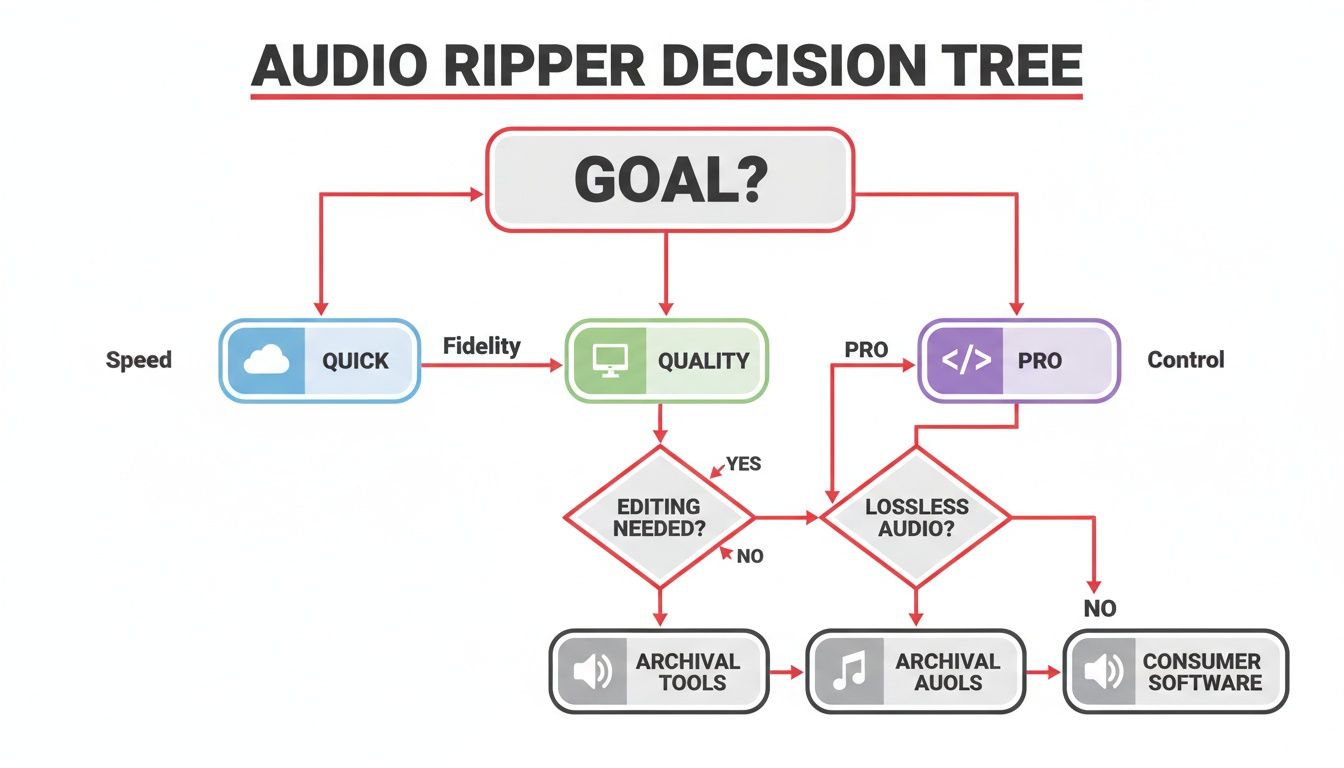 AUDIO RIPPER DECISION TREE

GOAL?

Speed

QUICK

Fidelity

QUALITY

PRO

</>

PRO

Control

YES

EDITING NEEDED?

NO

LOSSLESS AUDIO?

NO

ARCHIVAL TOOLS

ARCHIVAL AUOLS

CONSUMER SOFTWARE